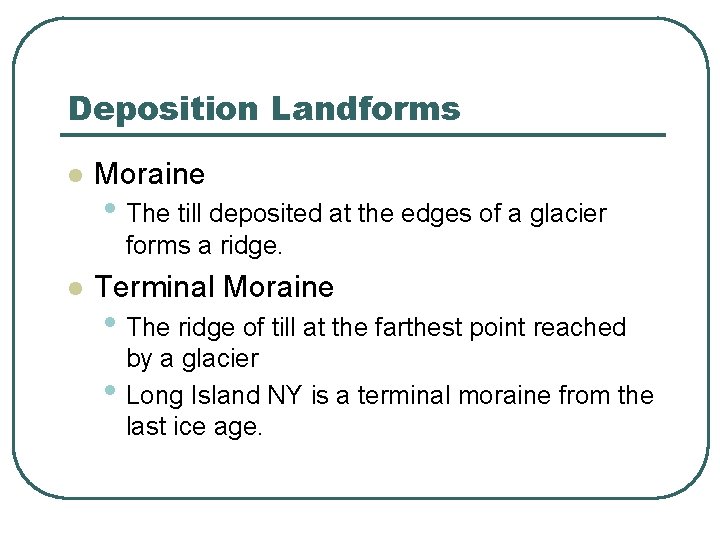 Deposition Landforms

- Moraine
  - The till deposited at the edges of a glacier forms a ridge.
- Terminal Moraine
  - The ridge of till at the farthest point reached by a glacier
  - Long Island NY is a terminal moraine from the last ice age.